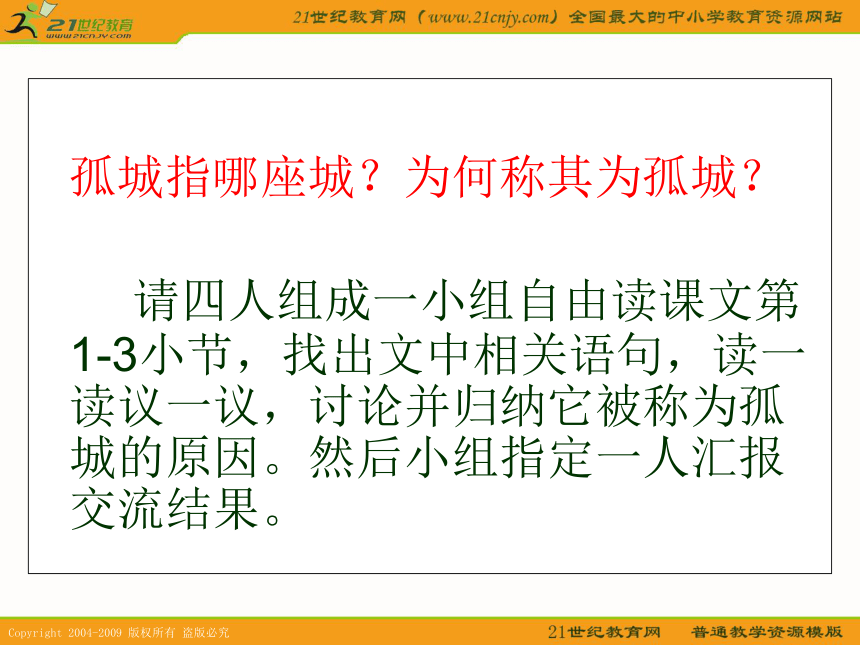 21世纪教育
www.21cnjy.com

21世纪教育网（www.21cnjy.com）全国最大的中小学教育资源网站

孤城指哪座城？为何称其为孤城？

请四人组成一小组自由读课文第1-3小节，找出文中相关语句，读一读议一议，讨论并归纳它被称为孤城的原因。然后小组指定一人汇报交流结果。

Copyright 2004-2009 版权所有 盗版必究

21世纪教育网 普通教学资源模版